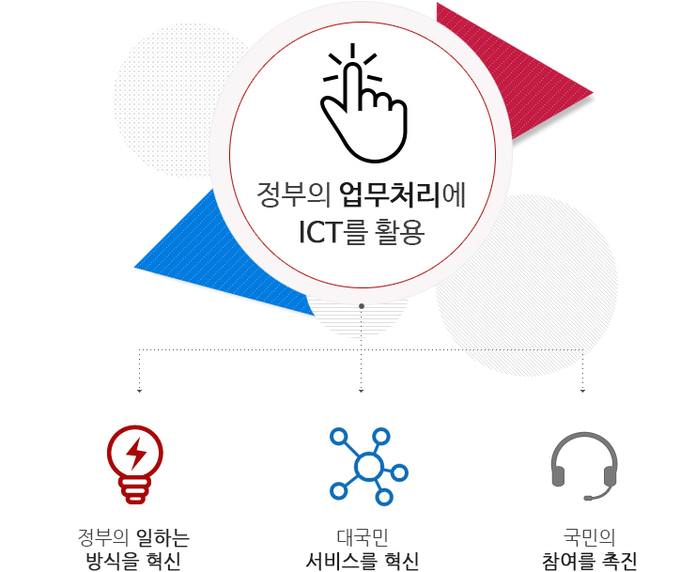 정부의 업무처리에 ICT를 활용

정부의 일하는 방식을 혁신

대국민 서비스를 혁신

국민의 참여를 촉진